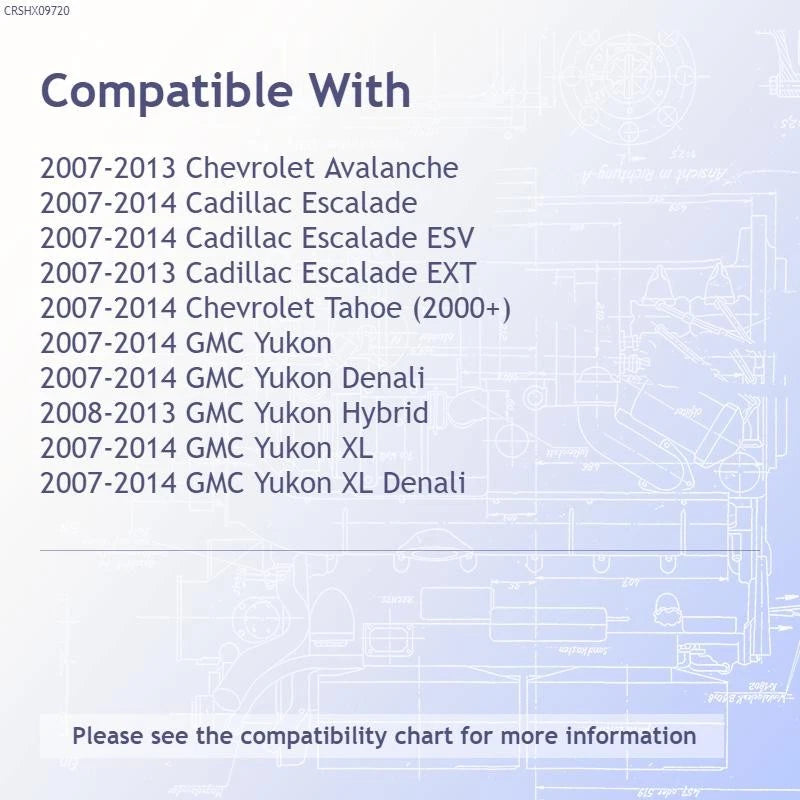 CRSHX09720

Compatible With

2007-2013 Chevrolet Avalanche
2007-2014 Cadillac Escalade
2007-2014 Cadillac Escalade ESV
2007-2013 Cadillac Escalade EXT
2007-2014 Chevrolet Tahoe (2000+)
2007-2014 GMC Yukon
2007-2014 GMC Yukon Denali
2008-2013 GMC Yukon Hybrid
2007-2014 GMC Yukon XL
2007-2014 GMC Yukon XL Denali

Please see the compatibility chart for more information